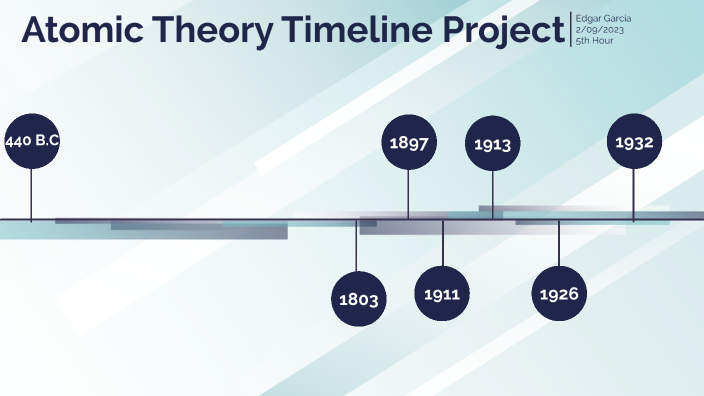 Atomic Theory Timeline Project

Edgar Garcia
2/09/2023
5th Hour

440 B.C

1897

1913

1932

1803

1911

1926